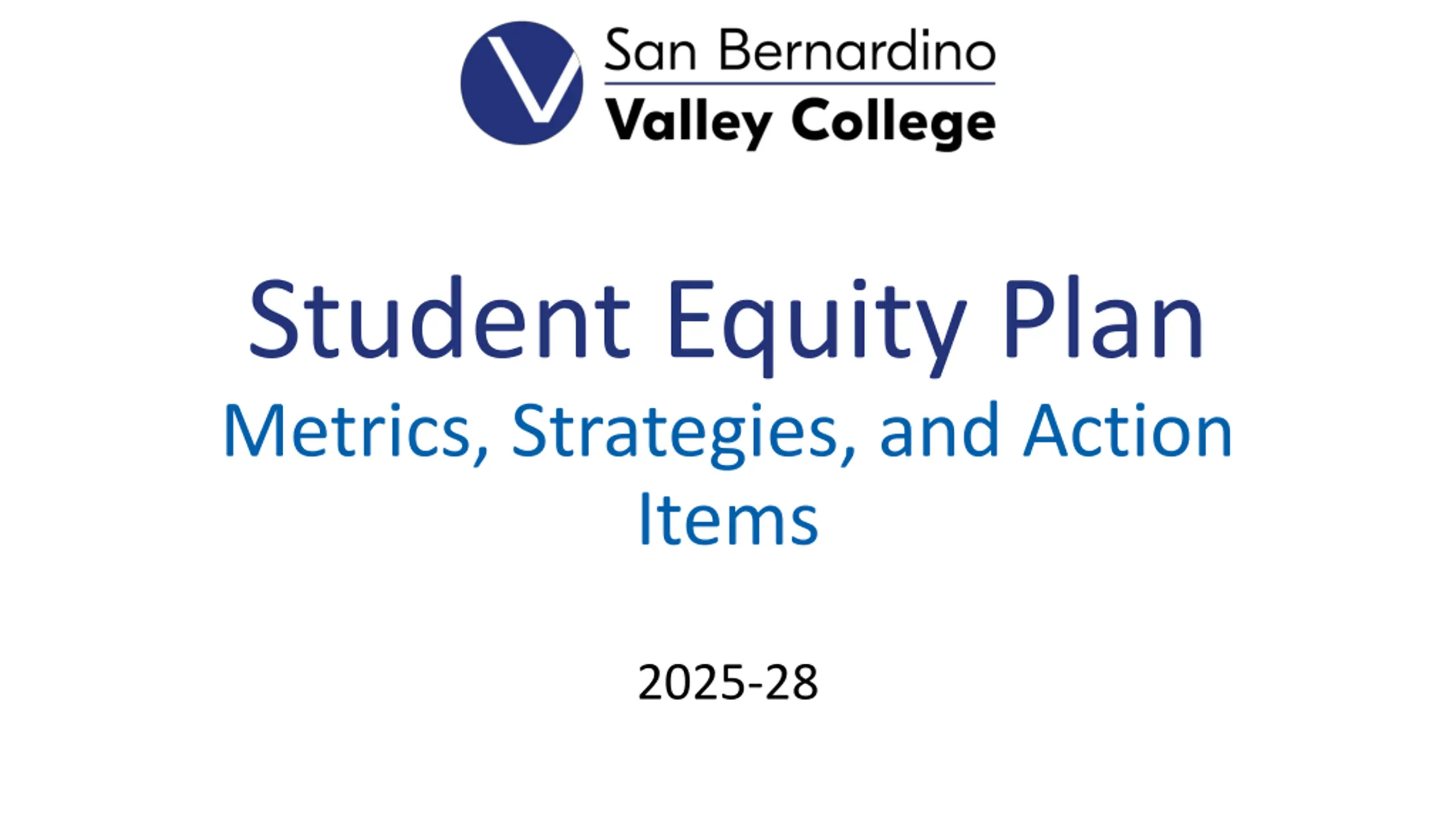 San Bernardino
Valley College

Student Equity Plan

Metrics, Strategies, and Action Items

2025-28